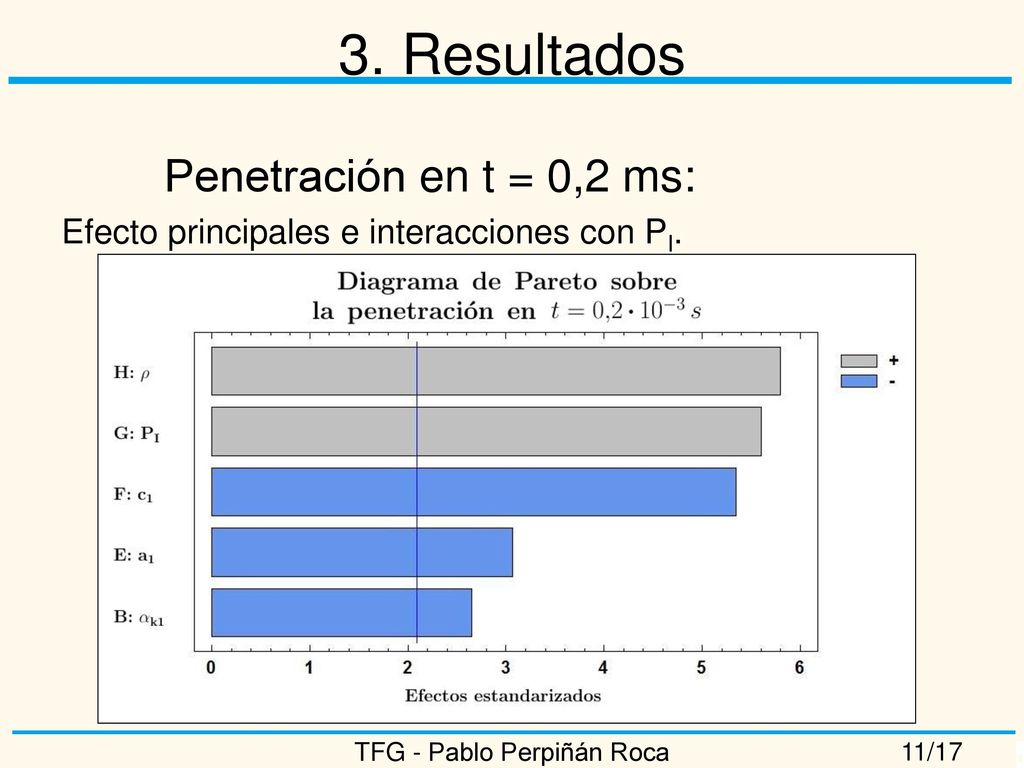 3. Resultados

Penetración en t = 0,2 ms:

Efecto principales e interacciones con $P_I$.

Diagrama de Pareto sobre la penetración en $t = 0{,}2 \cdot 10^{-3}\ s$

H: $\rho$

G: $P_I$

F: $c_1$

E: $a_1$

B: $\alpha_{k1}$

+

-

0 1 2 3 4 5 6

Efectos estandarizados

TFG - Pablo Perpiñán Roca

11/17